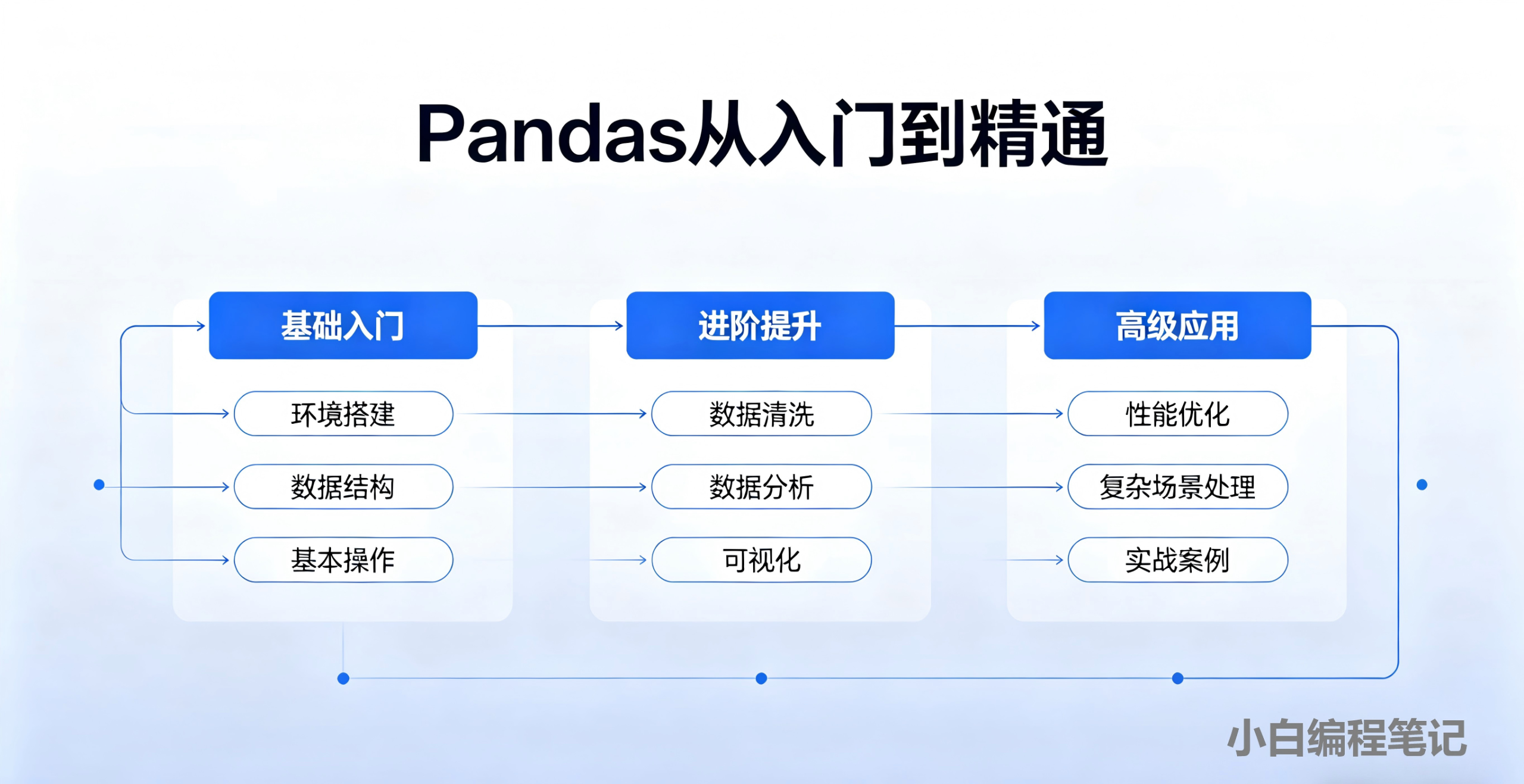 Pandas从入门到精通

基础入门

环境搭建

数据结构

基本操作

进阶提升

数据清洗

数据分析

可视化

高级应用

性能优化

复杂场景处理

实战案例

小白编程笔记